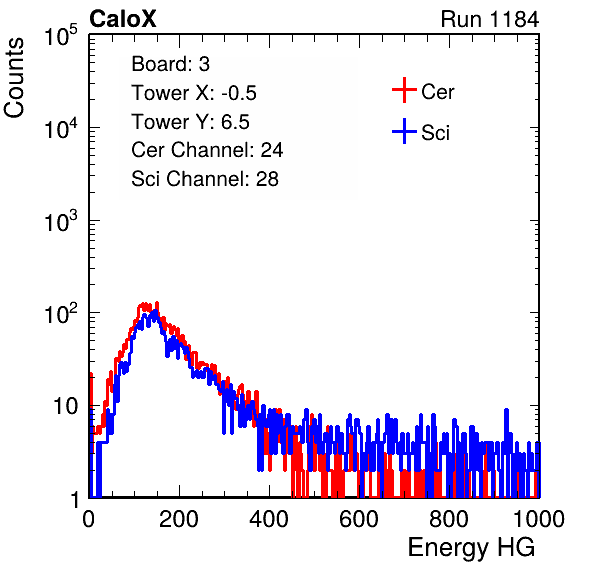 CaloX

Run 1184

Counts

$10^5$

$10^4$

$10^3$

$10^2$

10

1

Board: 3
Tower X: -0.5
Tower Y: 6.5
Cer Channel: 24
Sci Channel: 28

Cer

Sci

0

200

400

600

800

1000

Energy HG